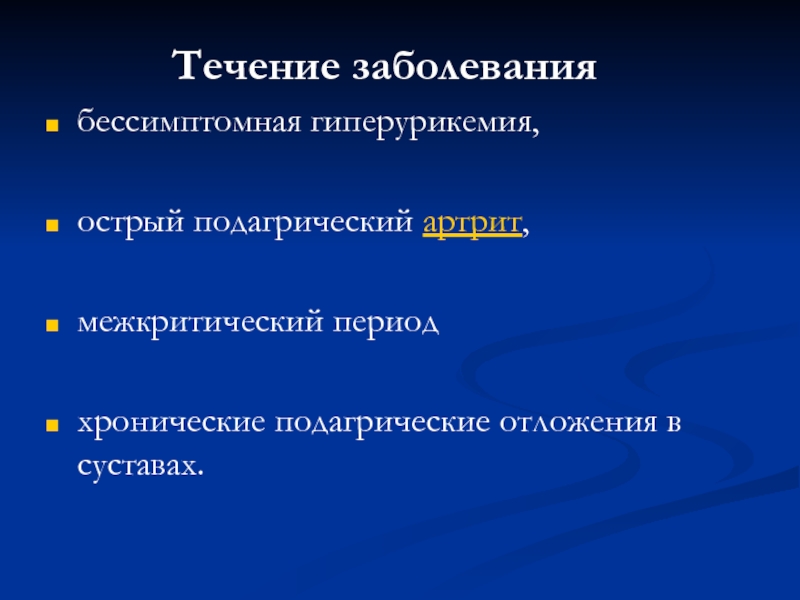 Течение заболевания

бессимптомная гиперурикемия,

острый подагрический артрит,

межкритический период

хронические подагрические отложения в суставах.